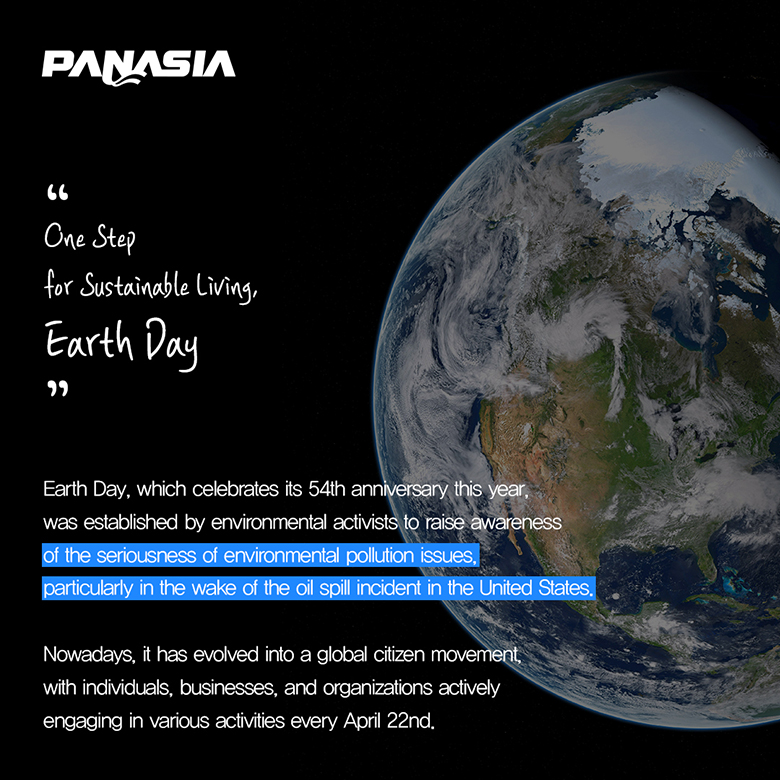 PANASIA

“
One Step
for Sustainable Living,
Earth Day
”

Earth Day, which celebrates its 54th anniversary this year, was established by environmental activists to raise awareness of the seriousness of environmental pollution issues, particularly in the wake of the oil spill incident in the United States.

Nowadays, it has evolved into a global citizen movement, with individuals, businesses, and organizations actively engaging in various activities every April 22nd.